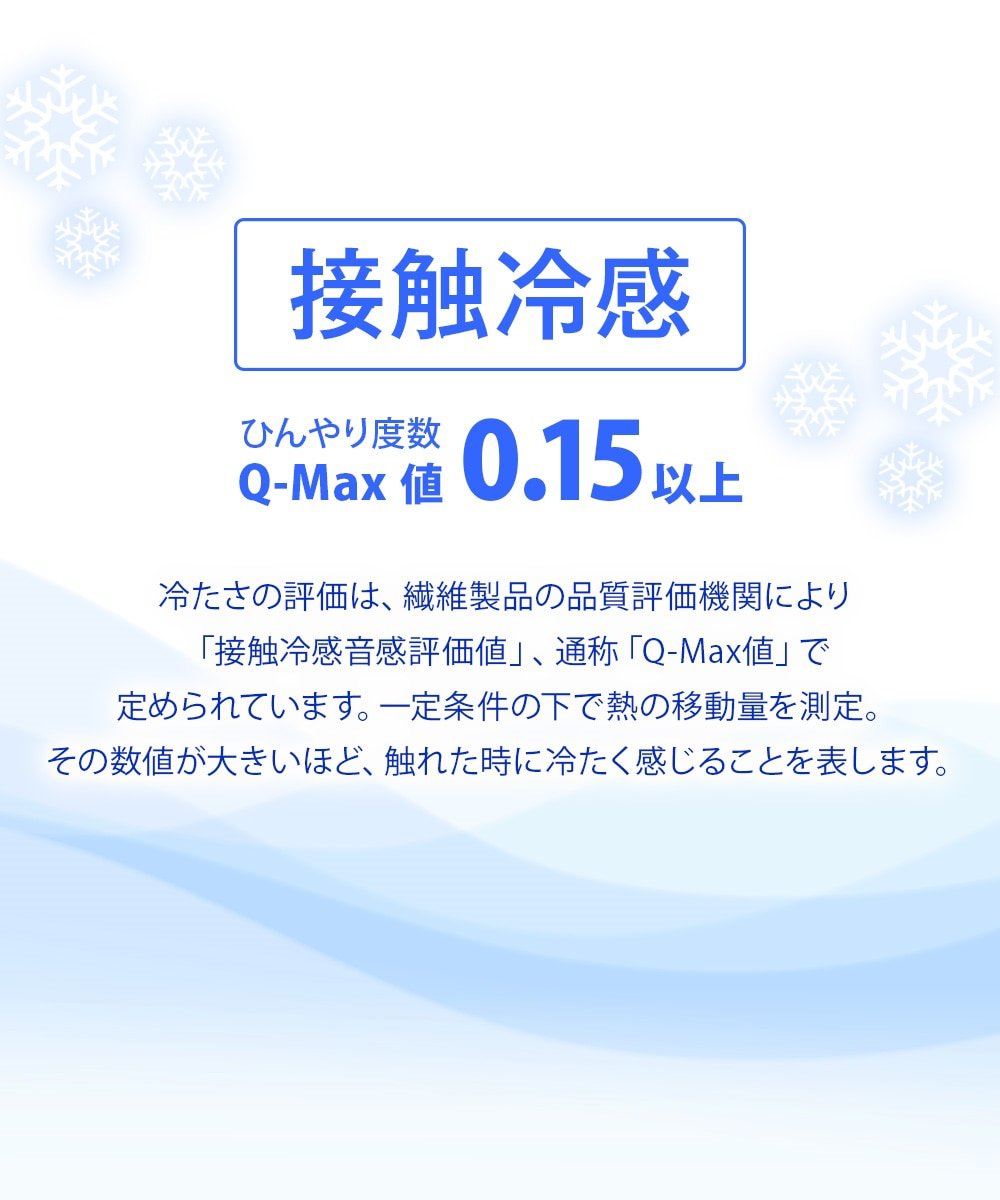 接触冷感

ひんやり度数
Q-Max 値 0.15 以上

冷たさの評価は、繊維製品の品質評価機関により「接触冷感音感評価値」、通称「Q-Max値」で定められています。一定条件の下で熱の移動量を測定。その数値が大きいほど、触れた時に冷たく感じることを表します。